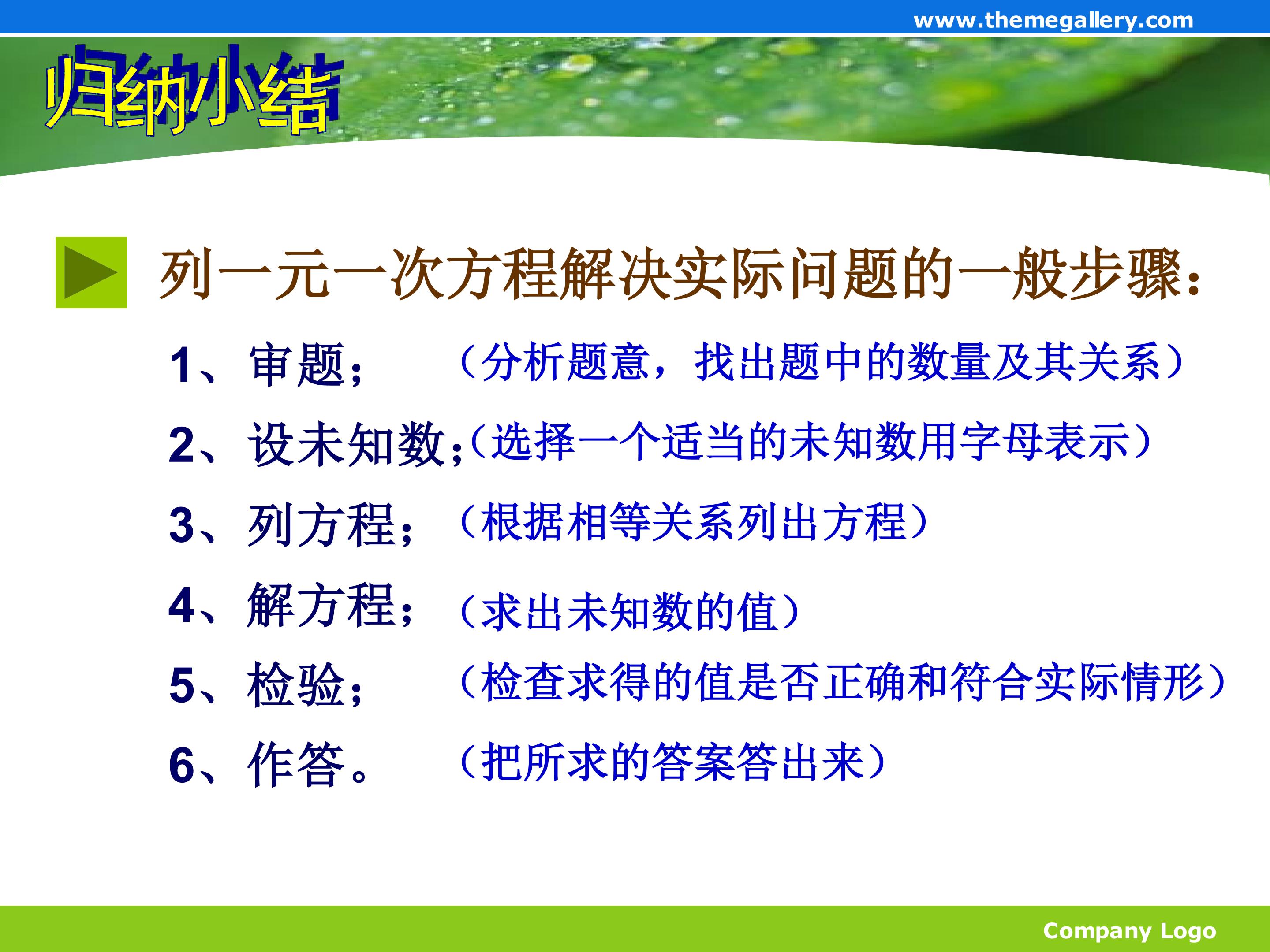 www.themegallery.com

归纳小结

列一元一次方程解决实际问题的一般步骤:

1、审题;  (分析题意，找出题中的数量及其关系)

2、设未知数;(选择一个适当的未知数用字母表示)

3、列方程;  (根据相等关系列出方程)

4、解方程;  (求出未知数的值)

5、检验;  (检查求得的值是否正确和符合实际情形)

6、作答。  (把所求的答案答出来)

Company Logo